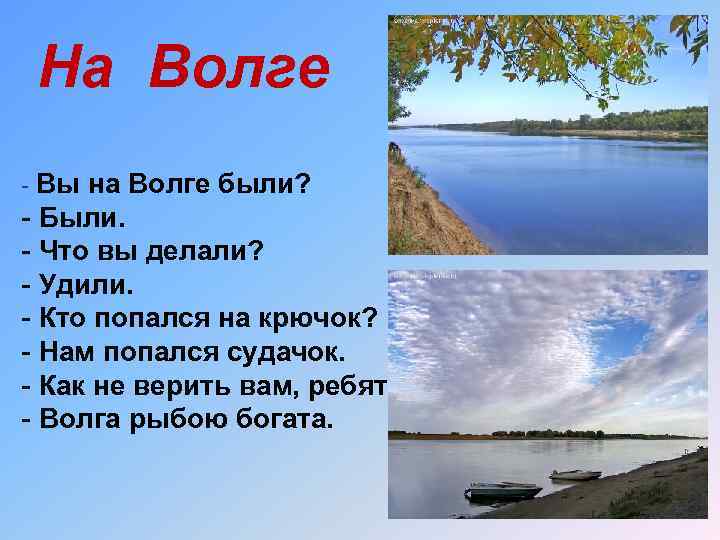 На Волге

- Вы на Волге были?
- Были.
- Что вы делали?
- Удили.
- Кто попался на крючок?
- Нам попался судачок.
- Как не верить вам, ребят
- Волга рыбою богата.